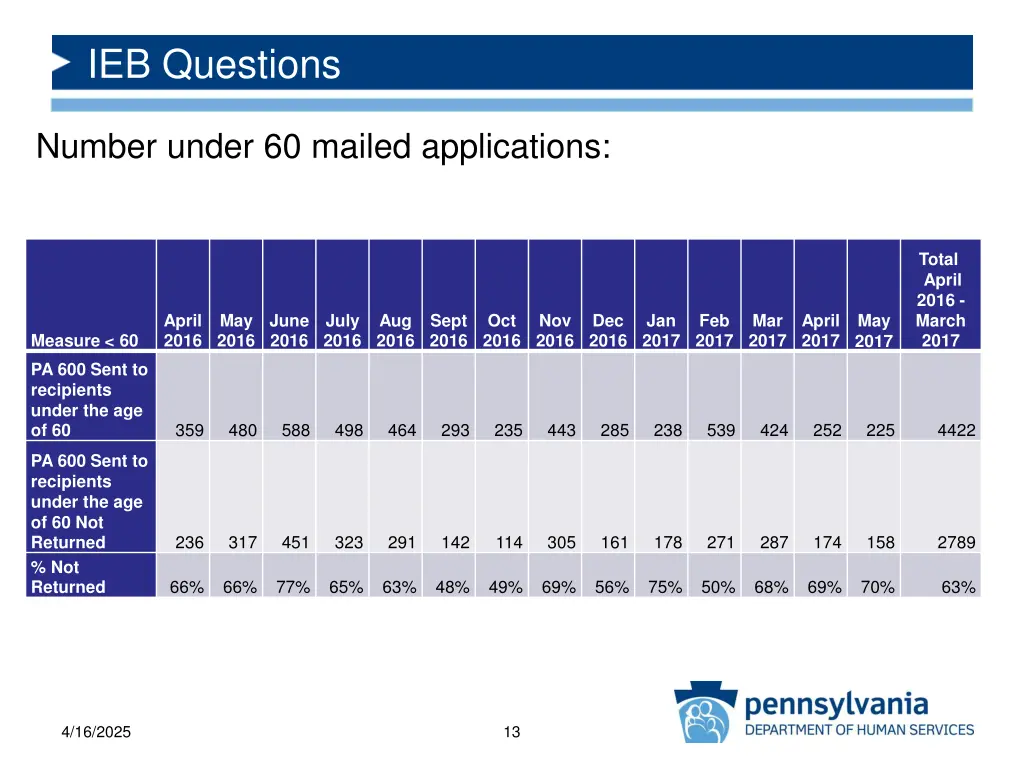 IEB Questions

Number under 60 mailed applications:

| Measure < 60 | April 2016 | May 2016 | June 2016 | July 2016 | Aug 2016 | Sept 2016 | Oct 2016 | Nov 2016 | Dec 2016 | Jan 2017 | Feb 2017 | Mar 2017 | April 2017 | May 2017 | Total April 2016 - March 2017 |
|---|---|---|---|---|---|---|---|---|---|---|---|---|---|---|---|
| PA 600 Sent to recipients under the age of 60 | 359 | 480 | 588 | 498 | 464 | 293 | 235 | 443 | 285 | 238 | 539 | 424 | 252 | 225 | 4422 |
| PA 600 Sent to recipients under the age of 60 Not Returned | 236 | 317 | 451 | 323 | 291 | 142 | 114 | 305 | 161 | 178 | 271 | 287 | 174 | 158 | 2789 |
| % Not Returned | 66% | 66% | 77% | 65% | 63% | 48% | 49% | 69% | 56% | 75% | 50% | 68% | 69% | 70% | 63% |

4/16/2025

13

pennsylvania
DEPARTMENT OF HUMAN SERVICES